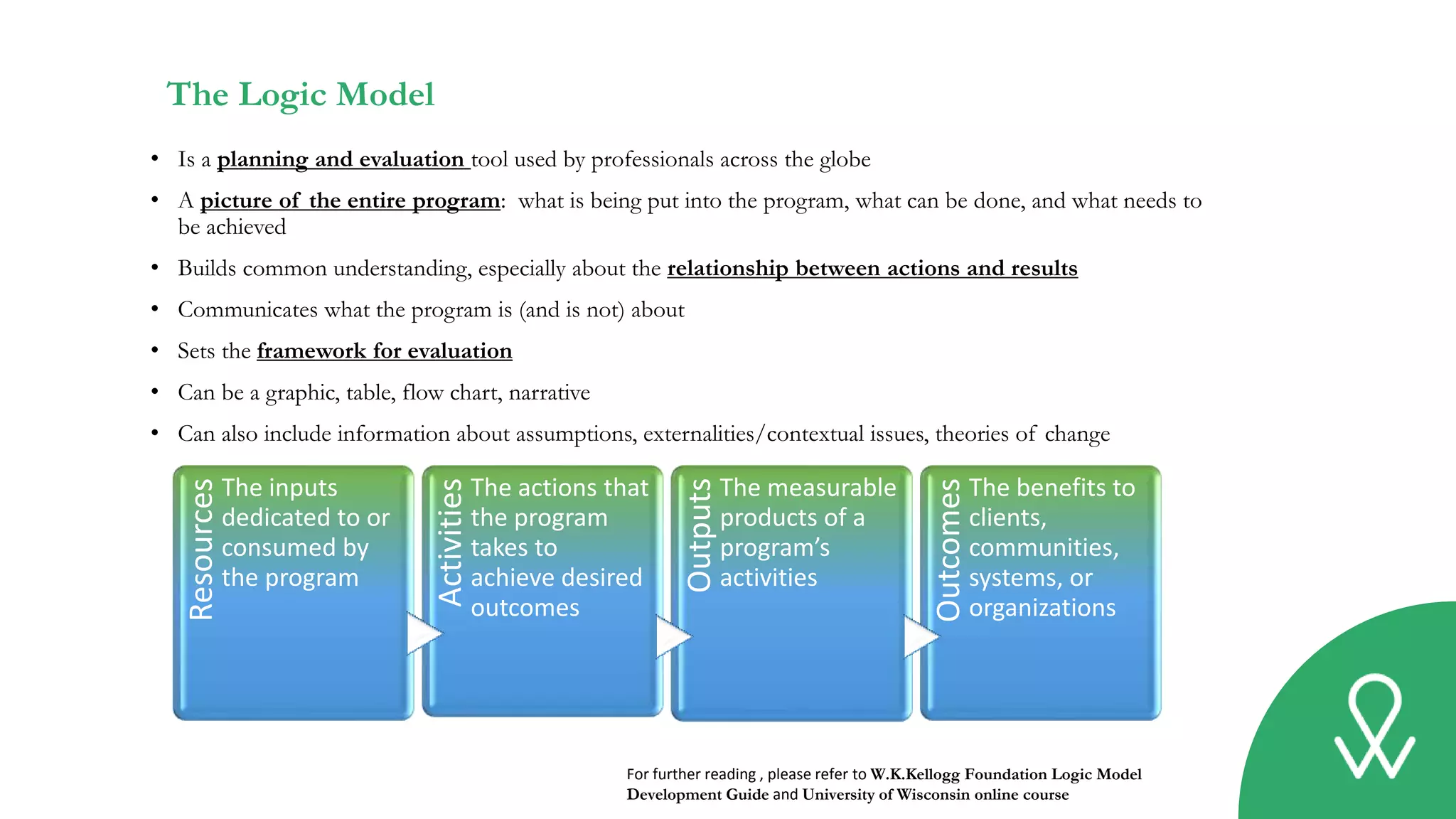 The Logic Model

• Is a planning and evaluation tool used by professionals across the globe

• A picture of the entire program: what is being put into the program, what can be done, and what needs to be achieved

• Builds common understanding, especially about the relationship between actions and results

• Communicates what the program is (and is not) about

• Sets the framework for evaluation

• Can be a graphic, table, flow chart, narrative

• Can also include information about assumptions, externalities/contextual issues, theories of change

Resources The inputs dedicated to or consumed by the program

Activities The actions that the program takes to achieve desired outcomes

Outputs The measurable products of a program's activities

Outcomes The benefits to clients, communities, systems, or organizations

For further reading , please refer to W.K.Kellogg Foundation Logic Model Development Guide and University of Wisconsin online course